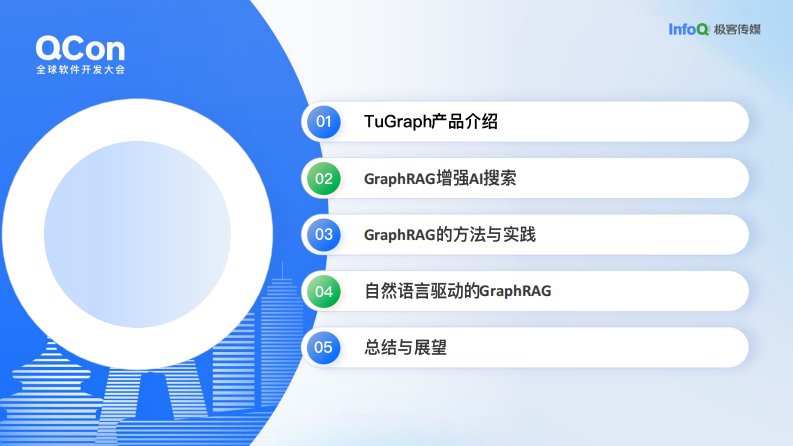 QCon
全球软件开发大会

InfoQ 极客传媒

01 TuGraph产品介绍

02 GraphRAG增强AI搜索

03 GraphRAG的方法与实践

04 自然语言驱动的GraphRAG

05 总结与展望